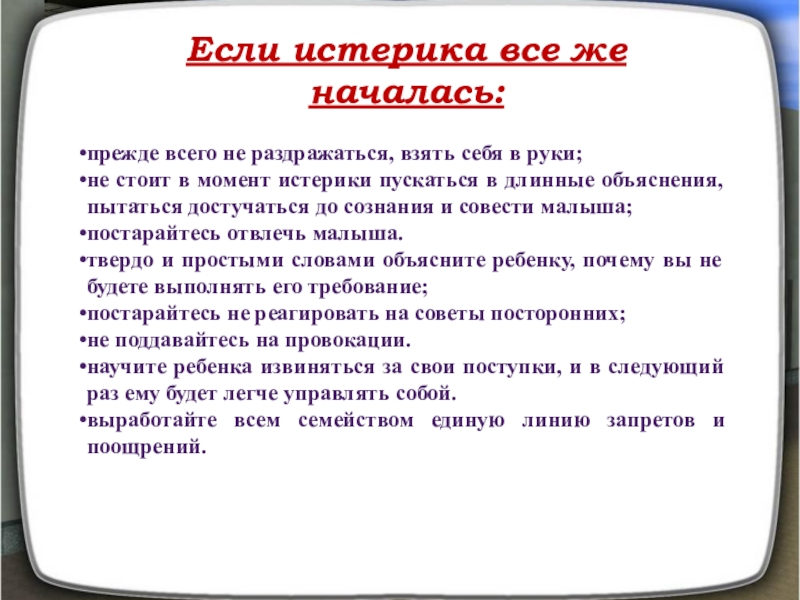 Если истерика все же началась:

•прежде всего не раздражаться, взять себя в руки;
•не стоит в момент истерики пускаться в длинные объяснения, пытаться достучаться до сознания и совести малыша;
•постарайтесь отвлечь малыша.
•твердо и простыми словами объясните ребенку, почему вы не будете выполнять его требование;
•постарайтесь не реагировать на советы посторонних;
•не поддавайтесь на провокации.
•научите ребенка извиняться за свои поступки, и в следующий раз ему будет легче управлять собой.
•выработайте всем семейством единую линию запретов и поощрений.